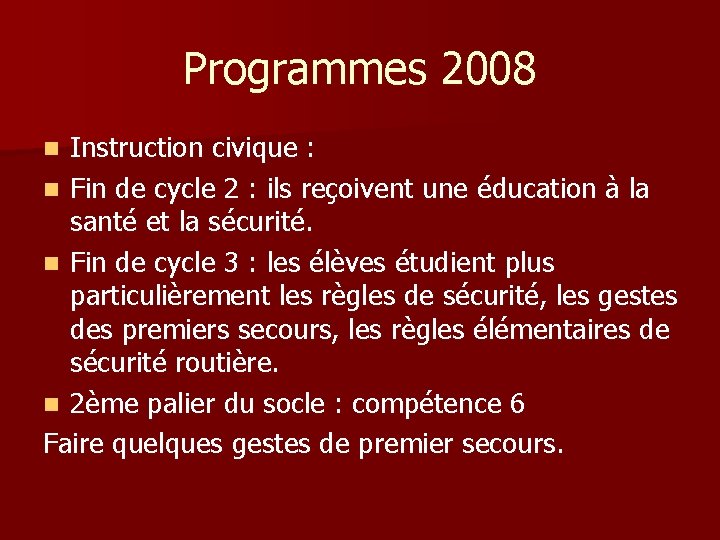 Programmes 2008

- Instruction civique :
- Fin de cycle 2 : ils reçoivent une éducation à la santé et la sécurité.
- Fin de cycle 3 : les élèves étudient plus particulièrement les règles de sécurité, les gestes des premiers secours, les règles élémentaires de sécurité routière.
- 2ème palier du socle : compétence 6

Faire quelques gestes de premier secours.